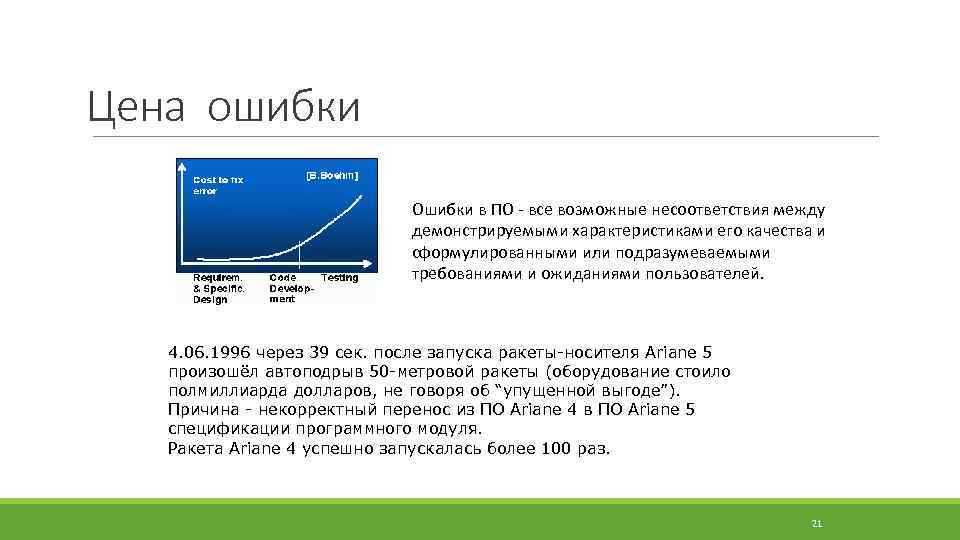 Цена ошибки

Cost to fix error

[B.Boehm]

Requirem. & Specific. Design

Code Development

Testing

Ошибки в ПО - все возможные несоответствия между демонстрируемыми характеристиками его качества и оформулированными или подразумеваемыми требованиями и ожиданиями пользователей.

4.06.1996 через 39 сек. после запуска ракеты-носителя Ariane 5 произошёл автоподрыв 50-метровой ракеты (оборудование стоило полмиллиарда долларов, не говоря об "упущенной выгоде").
Причина - некорректный перенос из ПО Ariane 4 в ПО Ariane 5 спецификации программного модуля.
Ракета Ariane 4 успешно запускалась более 100 раз.

21